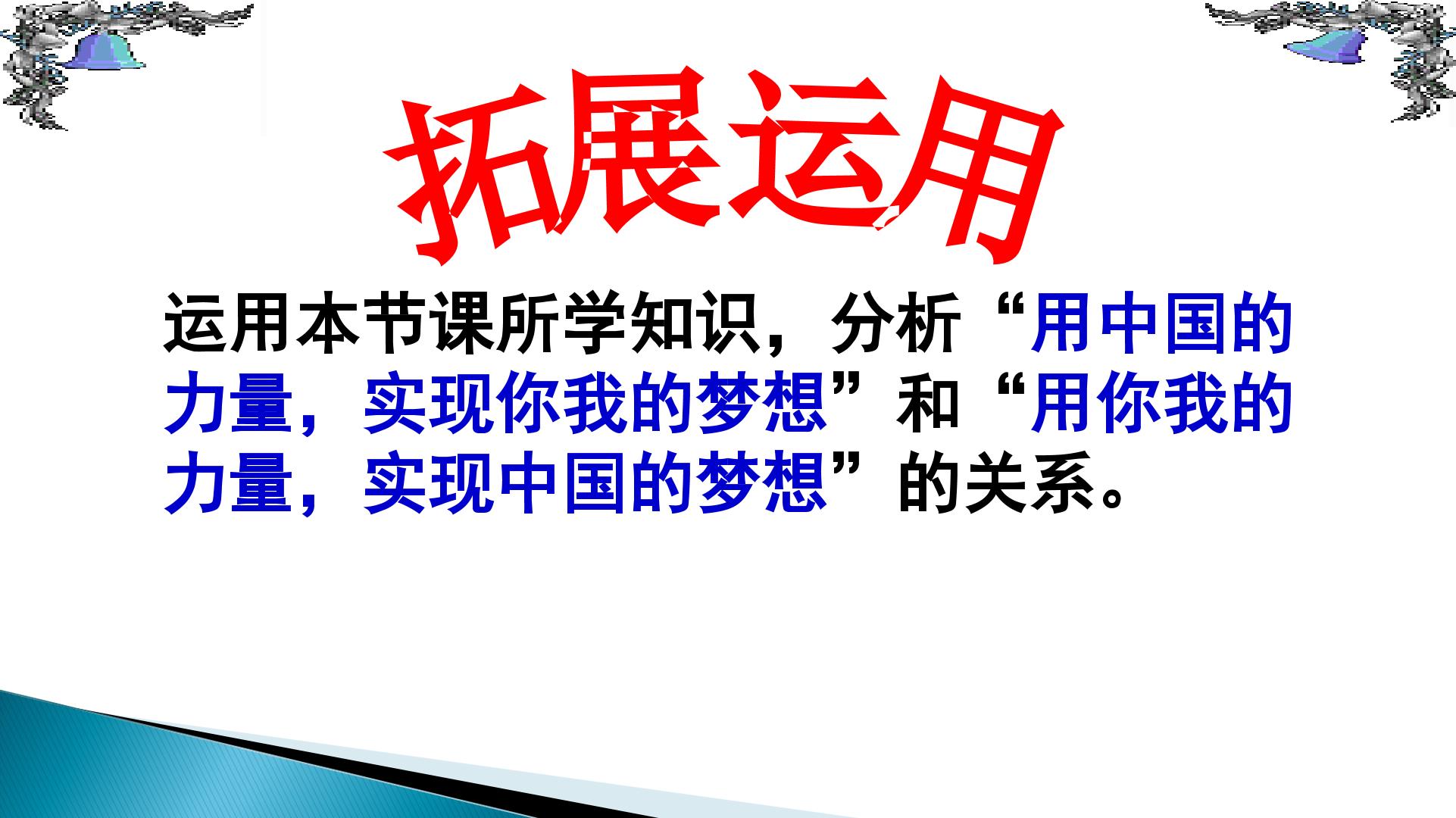 拓展运用

运用本节课所学知识，分析“用中国的力量，实现你我的梦想”和“用你我的力量，实现中国的梦想”的关系。